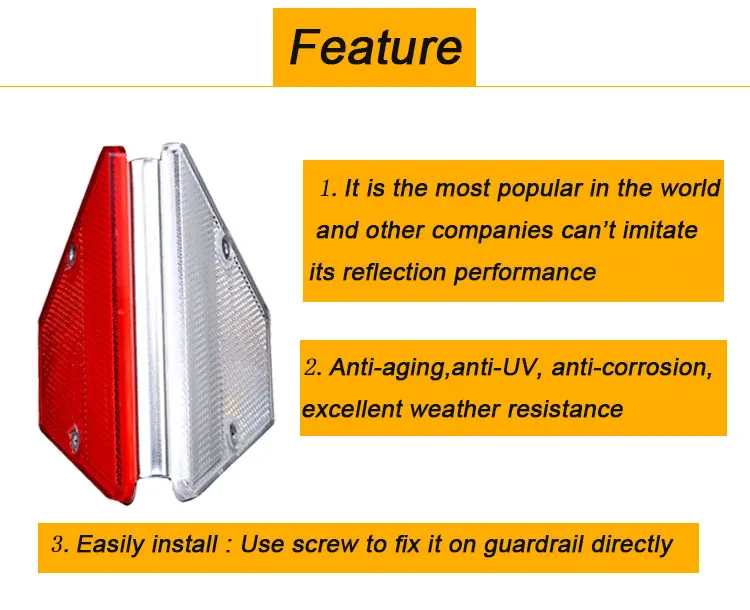 Feature

1. It is the most popular in the world and other companies can't imitate its reflection performance

2. Anti-aging,anti-UV, anti-corrosion, excellent weather resistance

3. Easily install : Use screw to fix it on guardrail directly